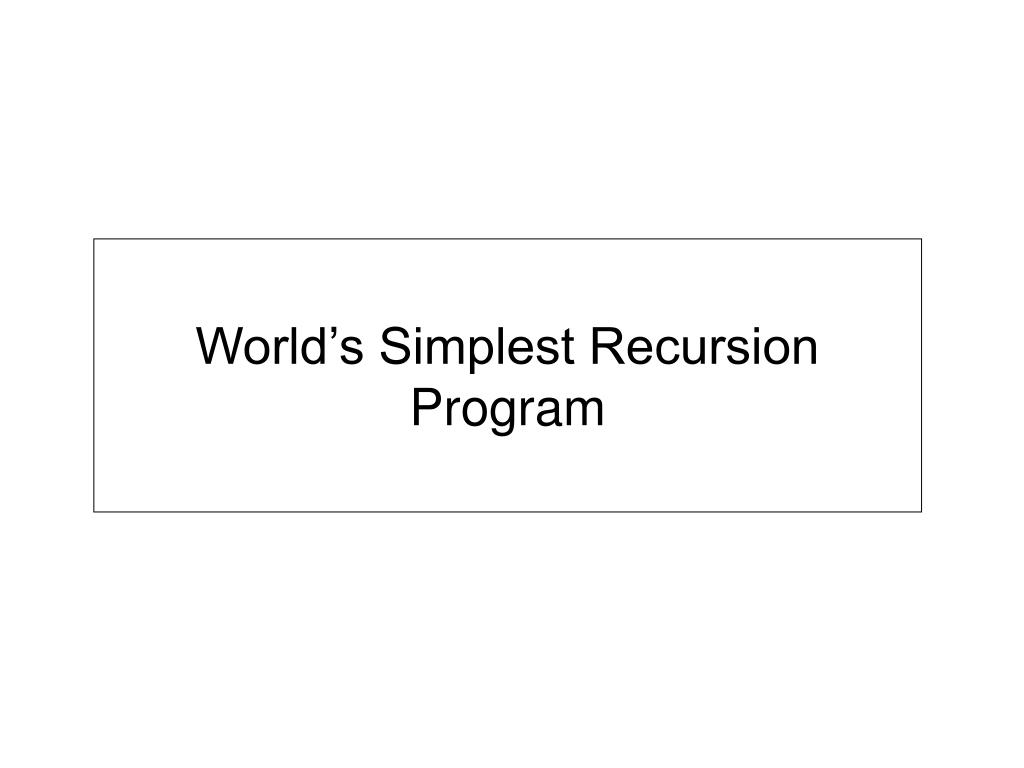 World’s Simplest Recursion Program